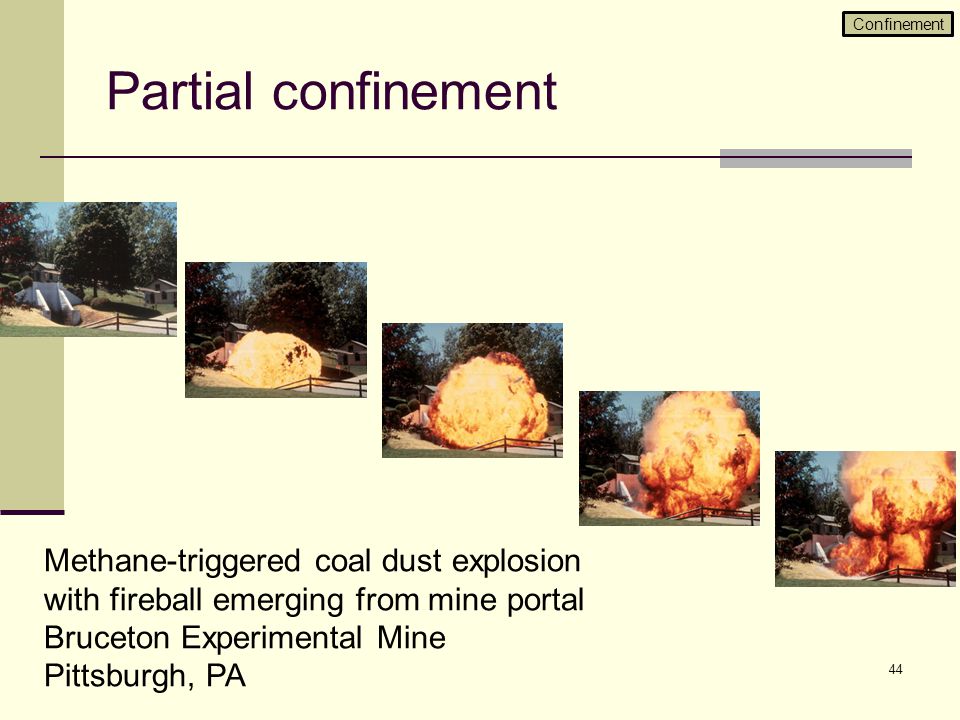 Confinement

Partial confinement

Methane-triggered coal dust explosion with fireball emerging from mine portal
Bruceton Experimental Mine
Pittsburgh, PA

44